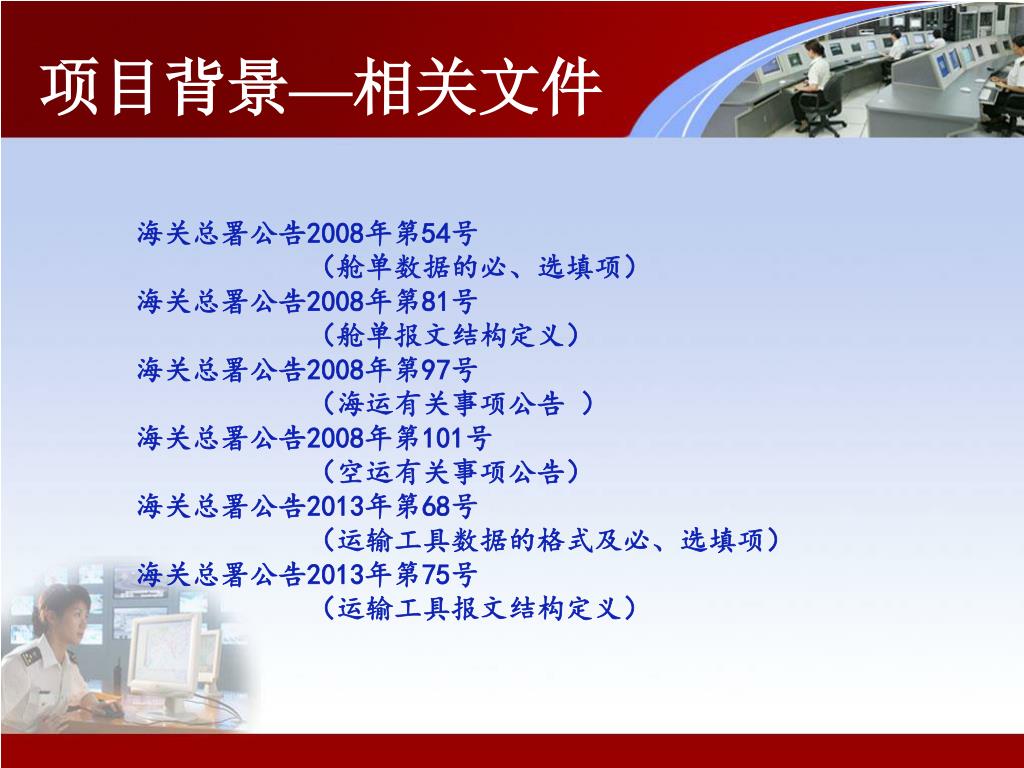 项目背景—相关文件

海关总署公告2008年第54号
（舱单数据的必、选填项）
海关总署公告2008年第81号
（舱单报文结构定义）
海关总署公告2008年第97号
（海运有关事项公告 ）
海关总署公告2008年第101号
（空运有关事项公告）
海关总署公告2013年第68号
（运输工具数据的格式及必、选填项）
海关总署公告2013年第75号
（运输工具报文结构定义）